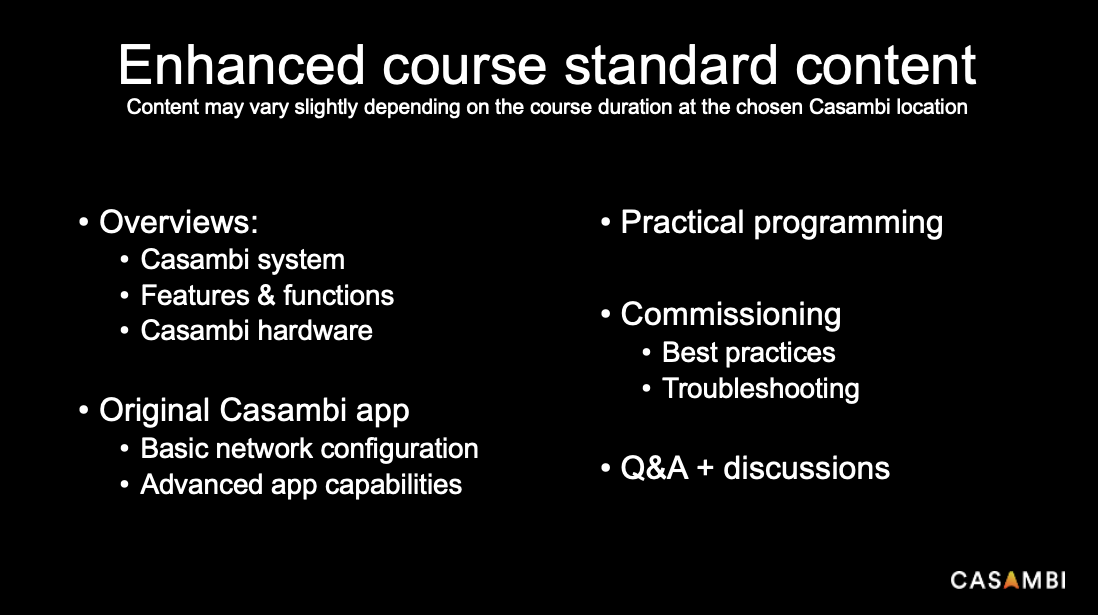 Enhanced course standard content
Content may vary slightly depending on the course duration at the chosen Casambi location

• Overviews:
  • Casambi system
  • Features & functions
  • Casambi hardware

• Original Casambi app
  • Basic network configuration
  • Advanced app capabilities

• Practical programming

• Commissioning
  • Best practices
  • Troubleshooting

• Q&A + discussions

CASAMBI